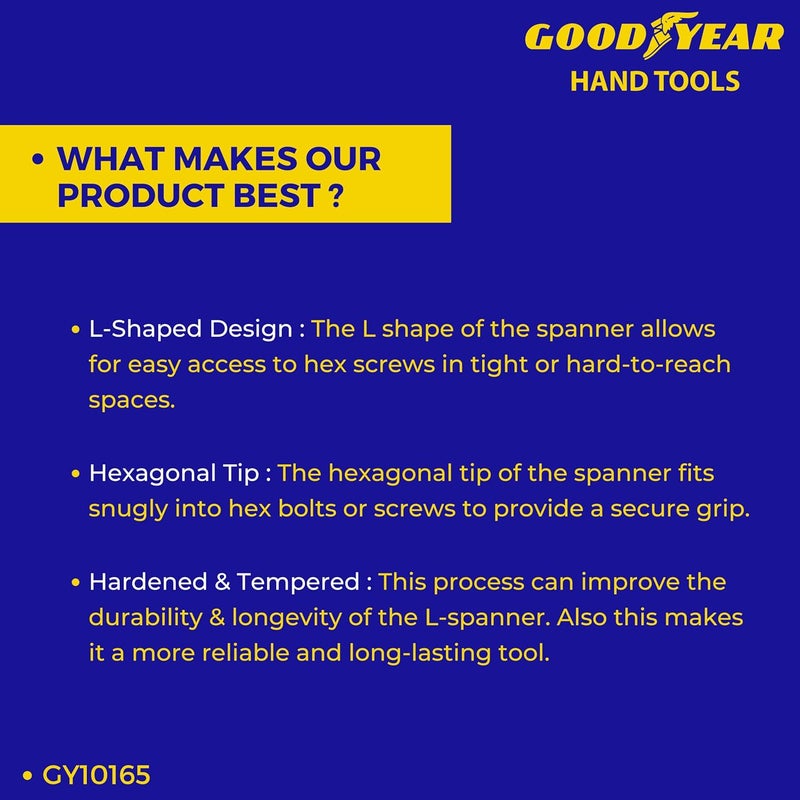 GOODYEAR
HAND TOOLS

• WHAT MAKES OUR PRODUCT BEST ?

• L-Shaped Design : The L shape of the spanner allows for easy access to hex screws in tight or hard-to-reach spaces.

• Hexagonal Tip : The hexagonal tip of the spanner fits snugly into hex bolts or screws to provide a secure grip.

• Hardened & Tempered : This process can improve the durability & longevity of the L-spanner. Also this makes it a more reliable and long-lasting tool.

• GY10165